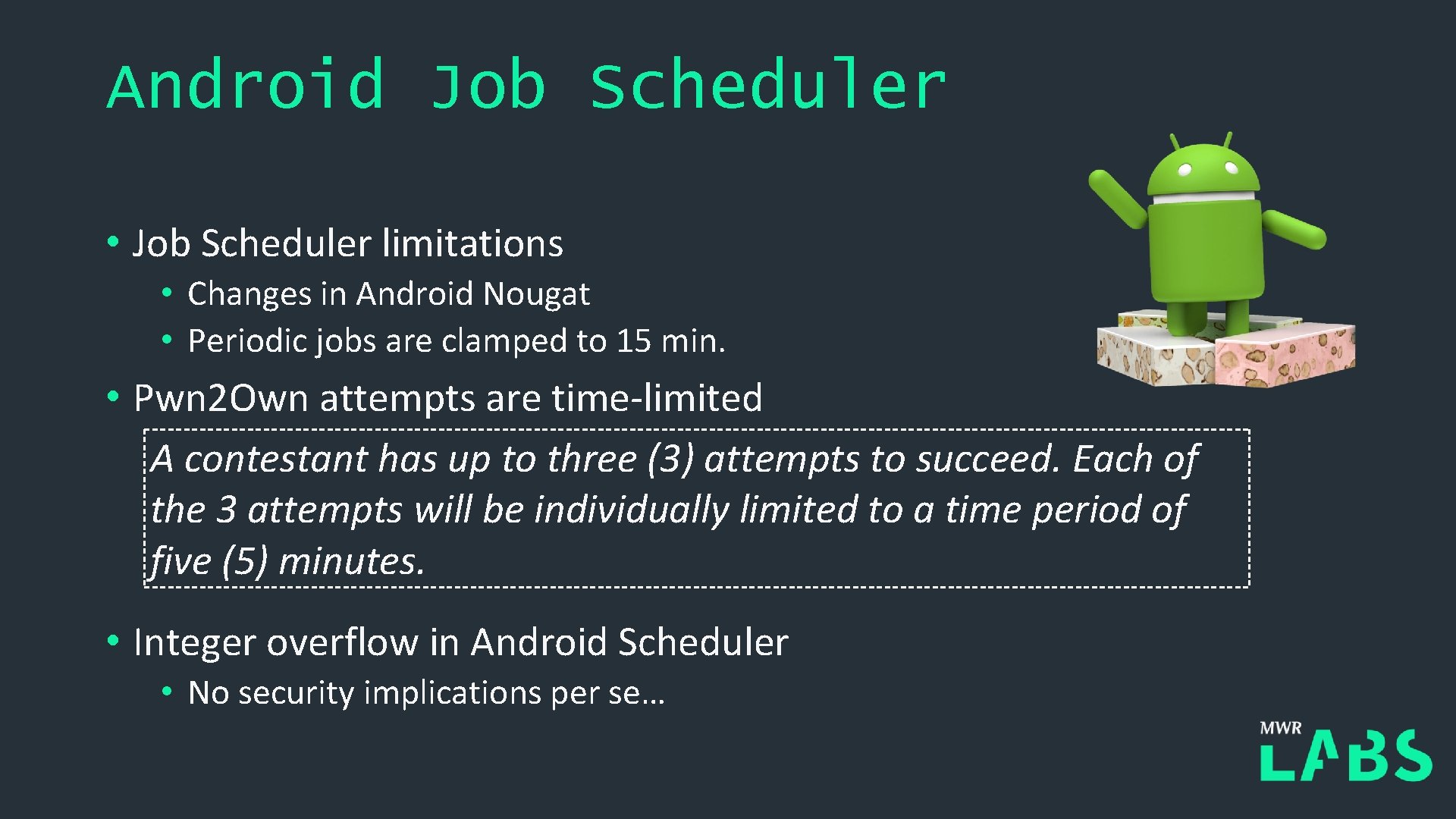 Android Job Scheduler

• Job Scheduler limitations
  • Changes in Android Nougat
  • Periodic jobs are clamped to 15 min.

• Pwn2Own attempts are time-limited

A contestant has up to three (3) attempts to succeed. Each of the 3 attempts will be individually limited to a time period of five (5) minutes.

• Integer overflow in Android Scheduler
  • No security implications per se…

MWR LABS